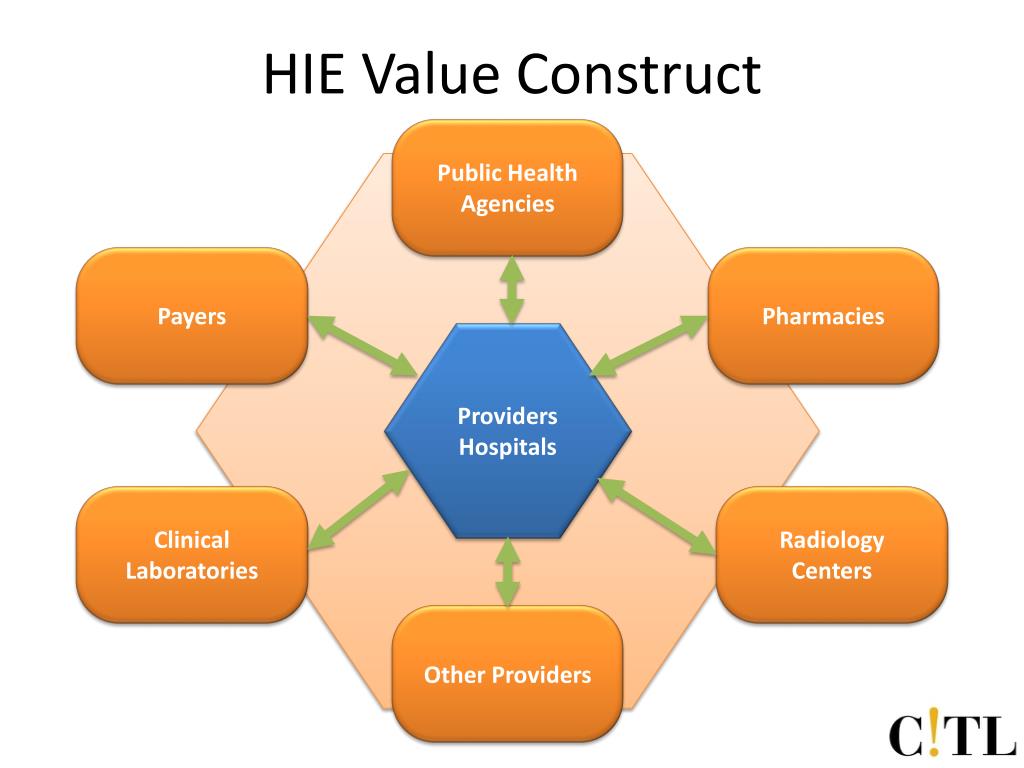 HIE Value Construct

Public Health Agencies

Payers

Pharmacies

Providers Hospitals

Clinical Laboratories

Radiology Centers

Other Providers

C!TL